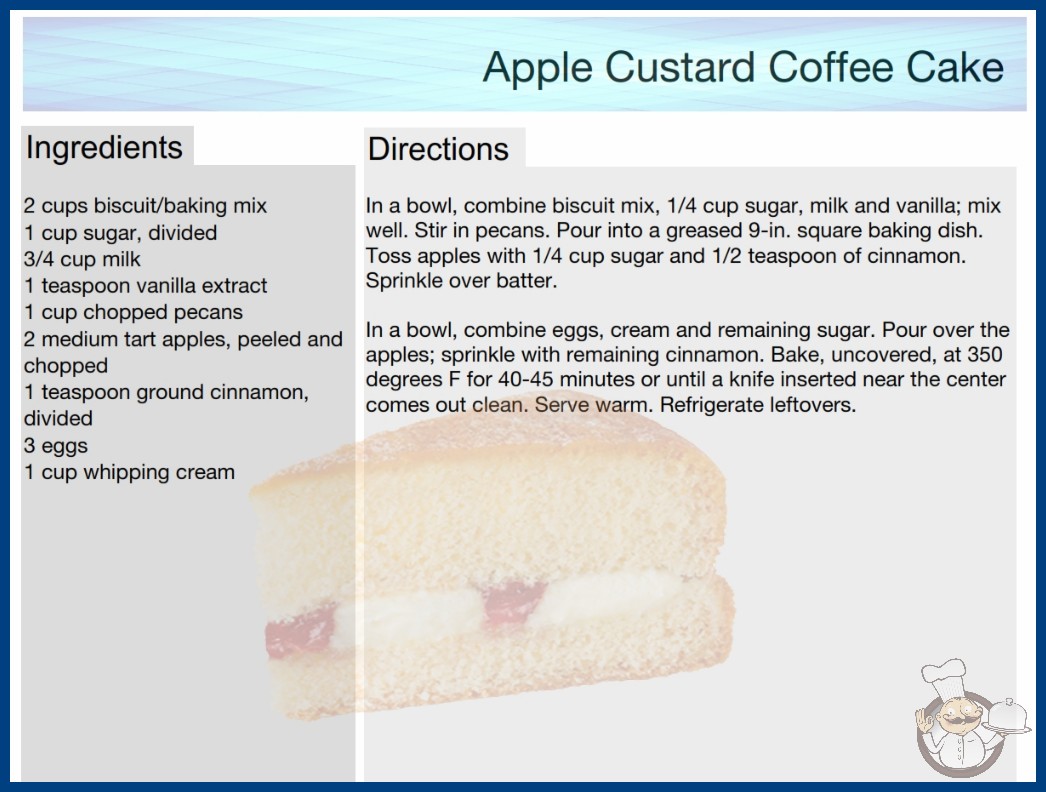 Apple Custard Coffee Cake

Ingredients

2 cups biscuit/baking mix
1 cup sugar, divided
3/4 cup milk
1 teaspoon vanilla extract
1 cup chopped pecans
2 medium tart apples, peeled and chopped
1 teaspoon ground cinnamon, divided
3 eggs
1 cup whipping cream

Directions

In a bowl, combine biscuit mix, 1/4 cup sugar, milk and vanilla; mix well. Stir in pecans. Pour into a greased 9-in. square baking dish. Toss apples with 1/4 cup sugar and 1/2 teaspoon of cinnamon. Sprinkle over batter.

In a bowl, combine eggs, cream and remaining sugar. Pour over the apples; sprinkle with remaining cinnamon. Bake, uncovered, at 350 degrees F for 40-45 minutes or until a knife inserted near the center comes out clean. Serve warm. Refrigerate leftovers.